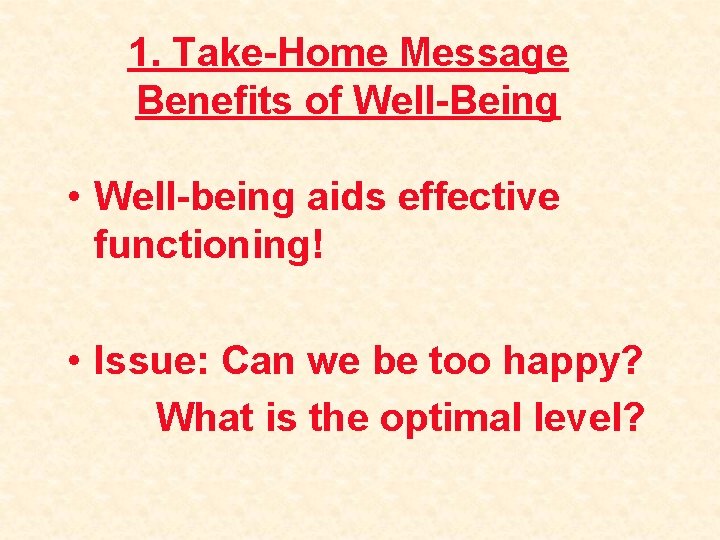 1. Take-Home Message
Benefits of Well-Being

• Well-being aids effective functioning!

• Issue: Can we be too happy?
What is the optimal level?